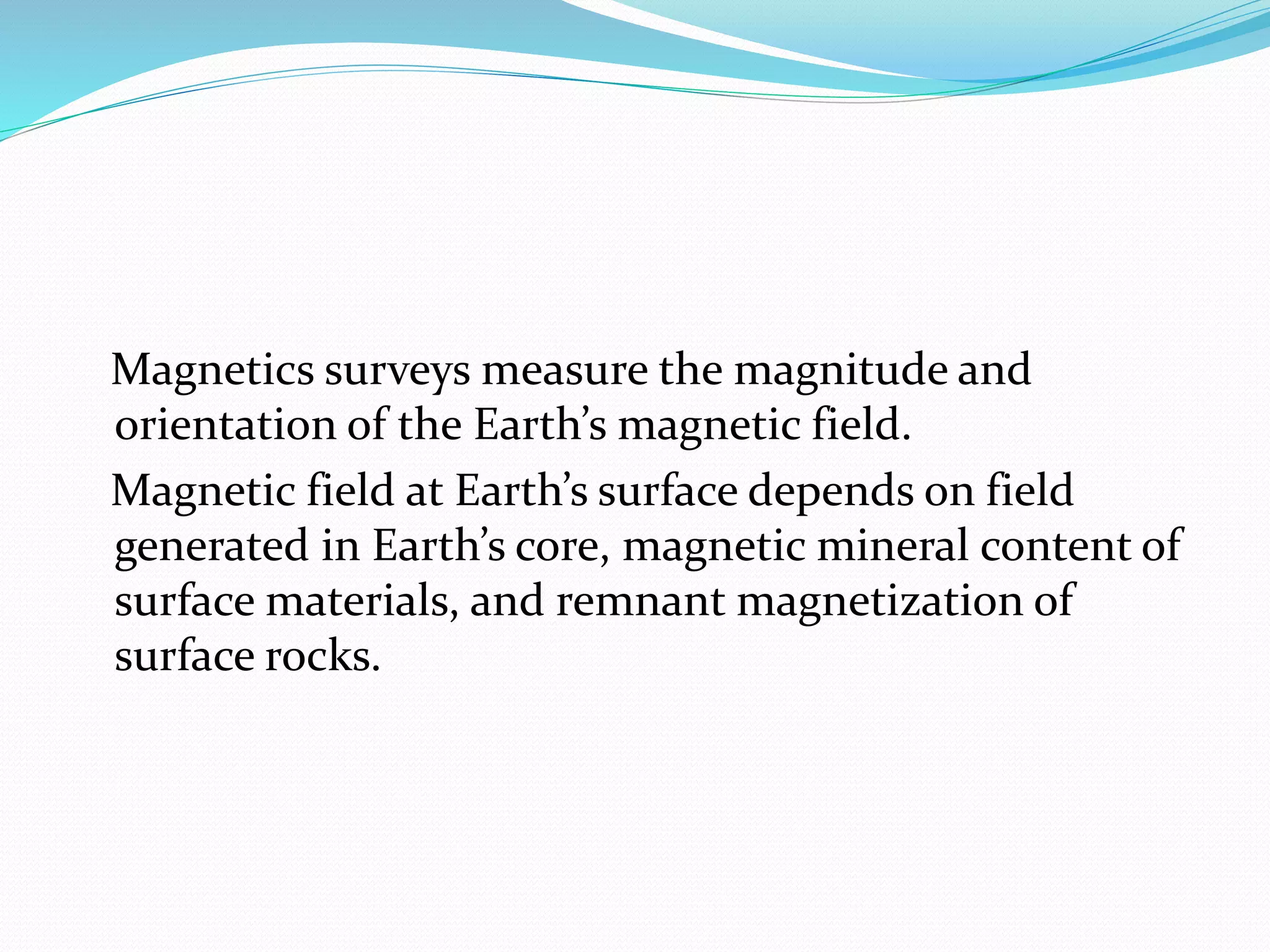 Magnetics surveys measure the magnitude and orientation of the Earth’s magnetic field.

Magnetic field at Earth’s surface depends on field generated in Earth’s core, magnetic mineral content of surface materials, and remnant magnetization of surface rocks.